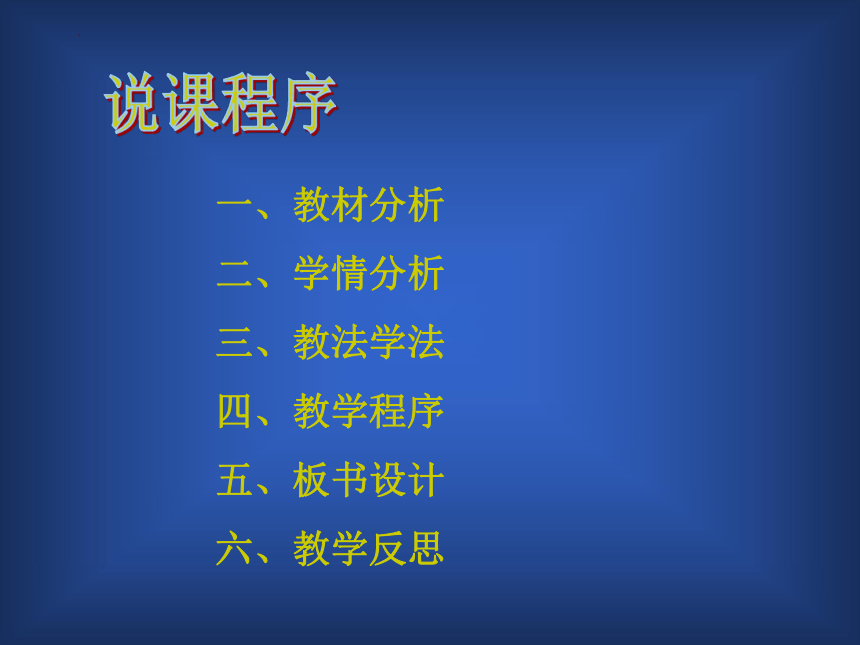 说课程序

一、教材分析

二、学情分析

三、教法学法

四、教学程序

五、板书设计

六、教学反思